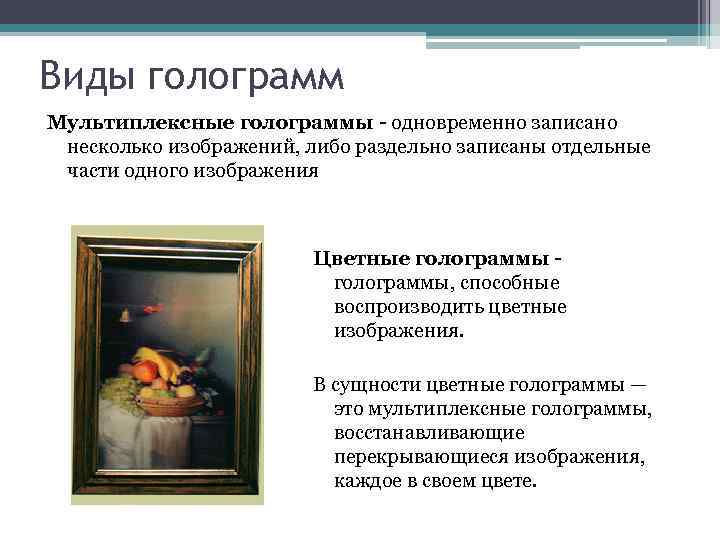 Виды голограмм

Мультиплексные голограммы - одновременно записано несколько изображений, либо раздельно записаны отдельные части одного изображения

Цветные голограммы - голограммы, способные воспроизводить цветные изображения.

В сущности цветные голограммы — это мультиплексные голограммы, восстанавливающие перекрывающиеся изображения, каждое в своем цвете.